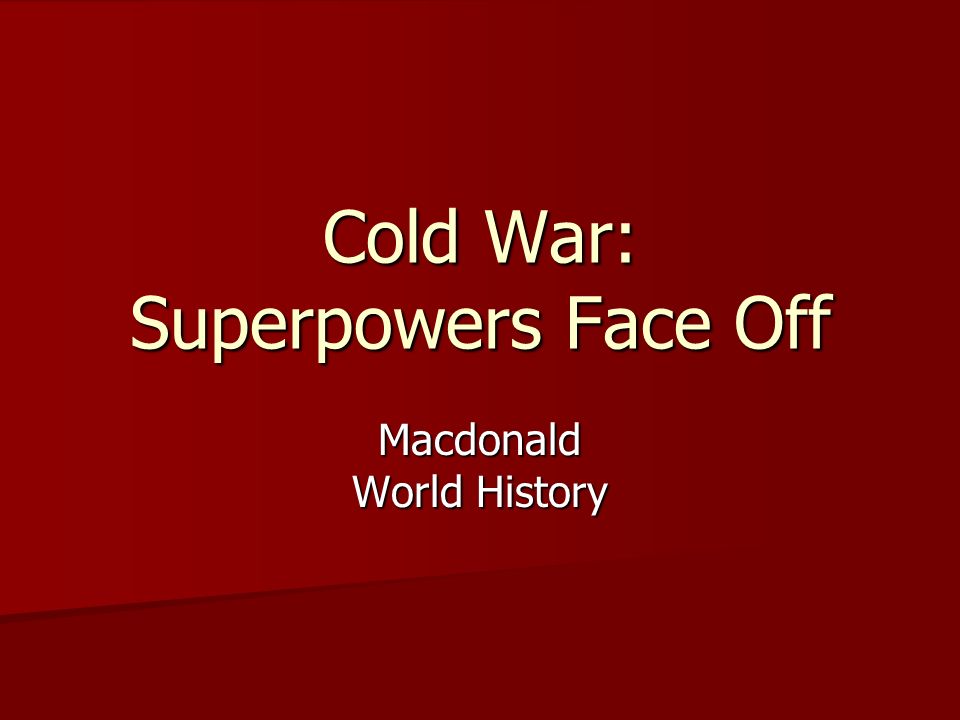 Cold War:
Superpowers Face Off

Macdonald
World History